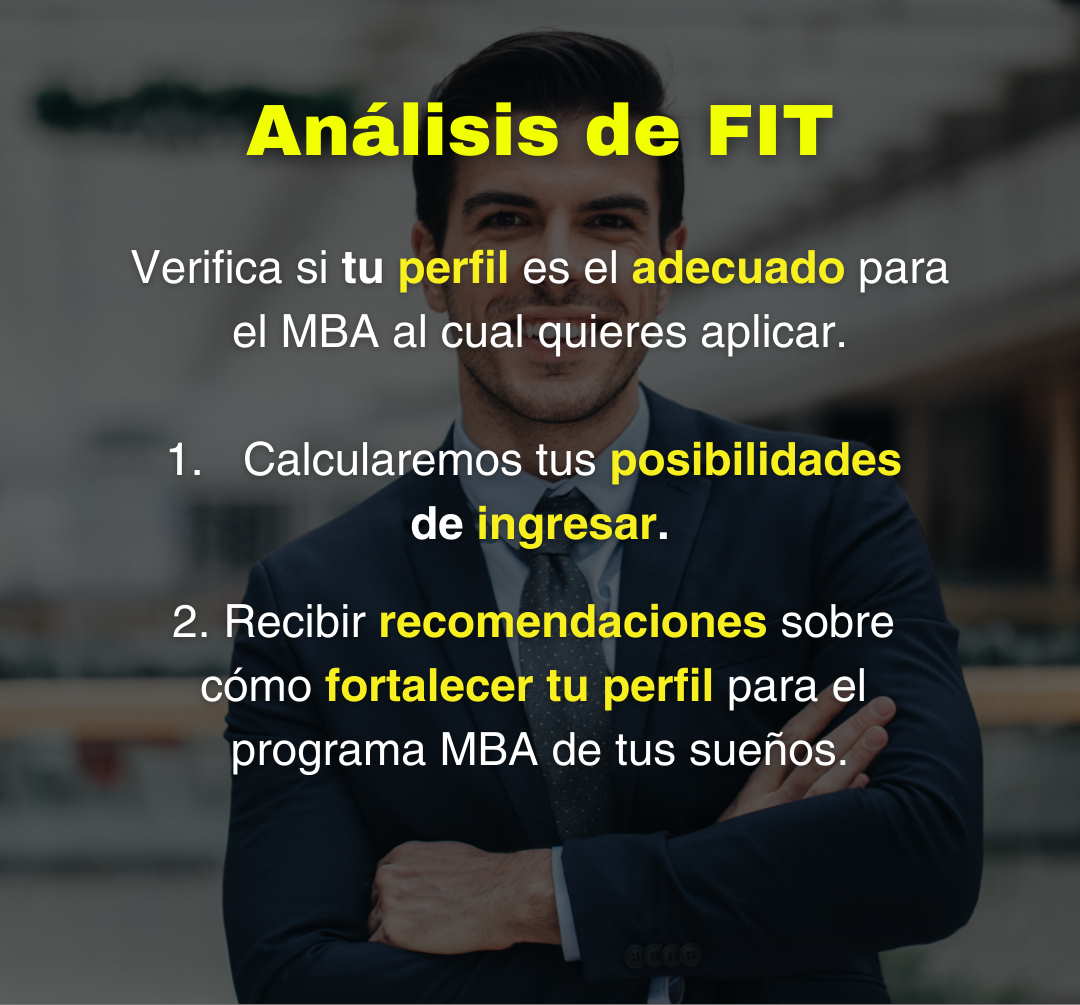 Análisis de FIT

Verifica si tu perfil es el adecuado para el MBA al cual quieres aplicar.

1. Calcularemos tus posibilidades de ingresar.

2. Recibir recomendaciones sobre cómo fortalecer tu perfil para el programa MBA de tus sueños.